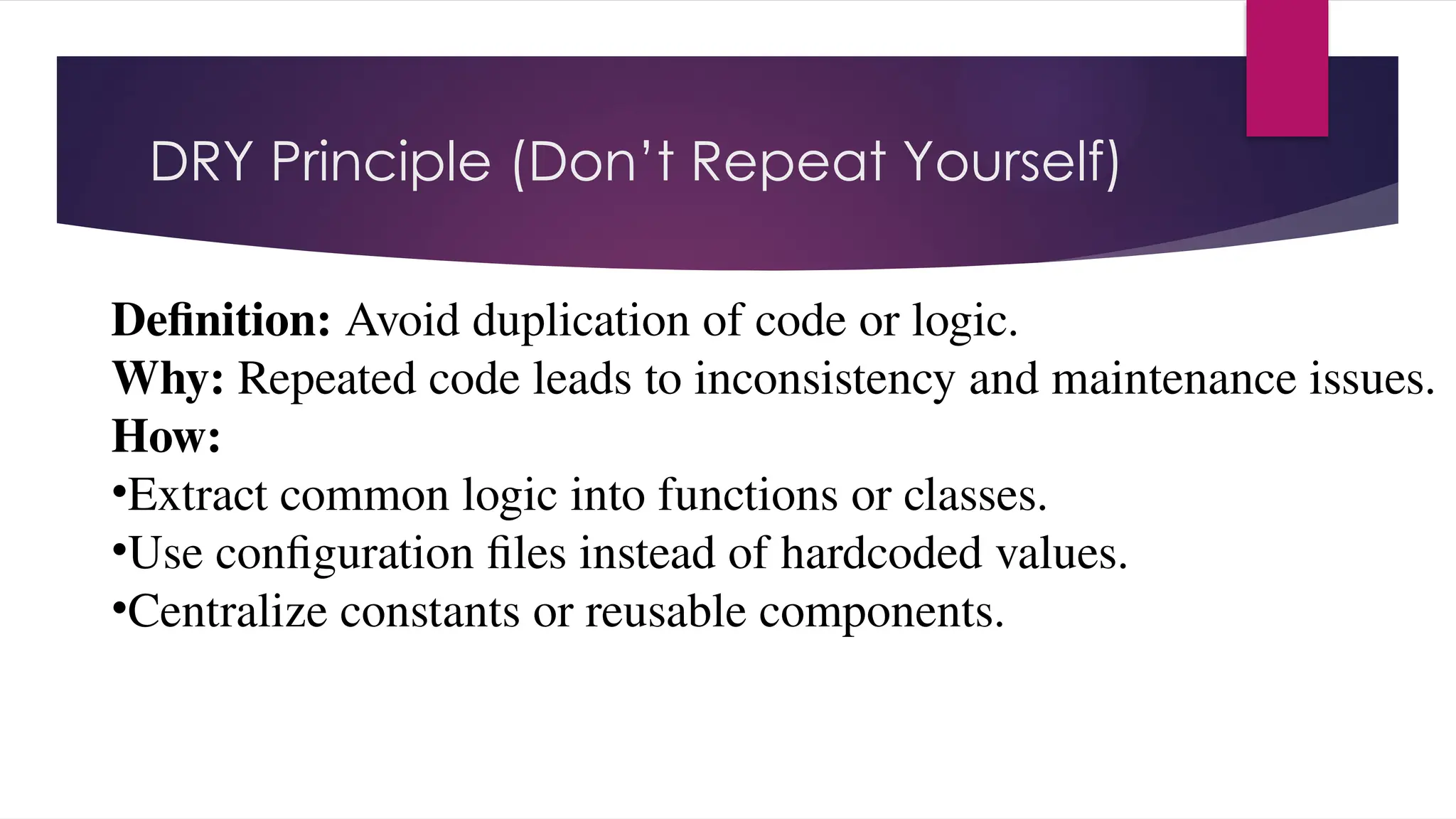 DRY Principle (Don't Repeat Yourself)

Definition: Avoid duplication of code or logic.
Why: Repeated code leads to inconsistency and maintenance issues.
How:
•Extract common logic into functions or classes.
•Use configuration files instead of hardcoded values.
•Centralize constants or reusable components.